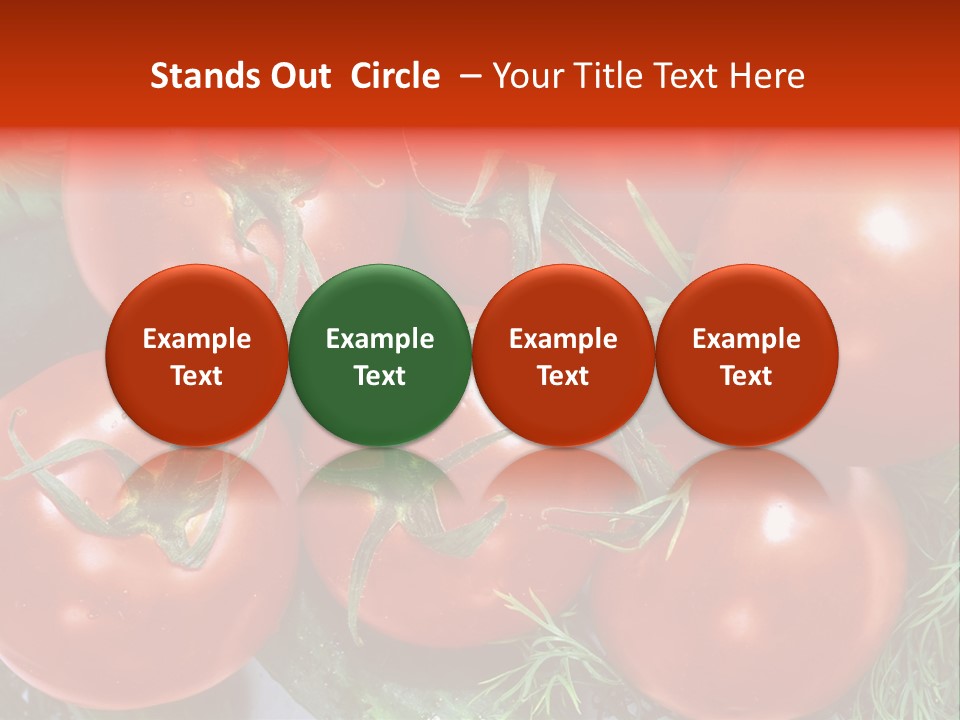 Stands Out Circle – Your Title Text Here

Example Text

Example Text

Example Text

Example Text